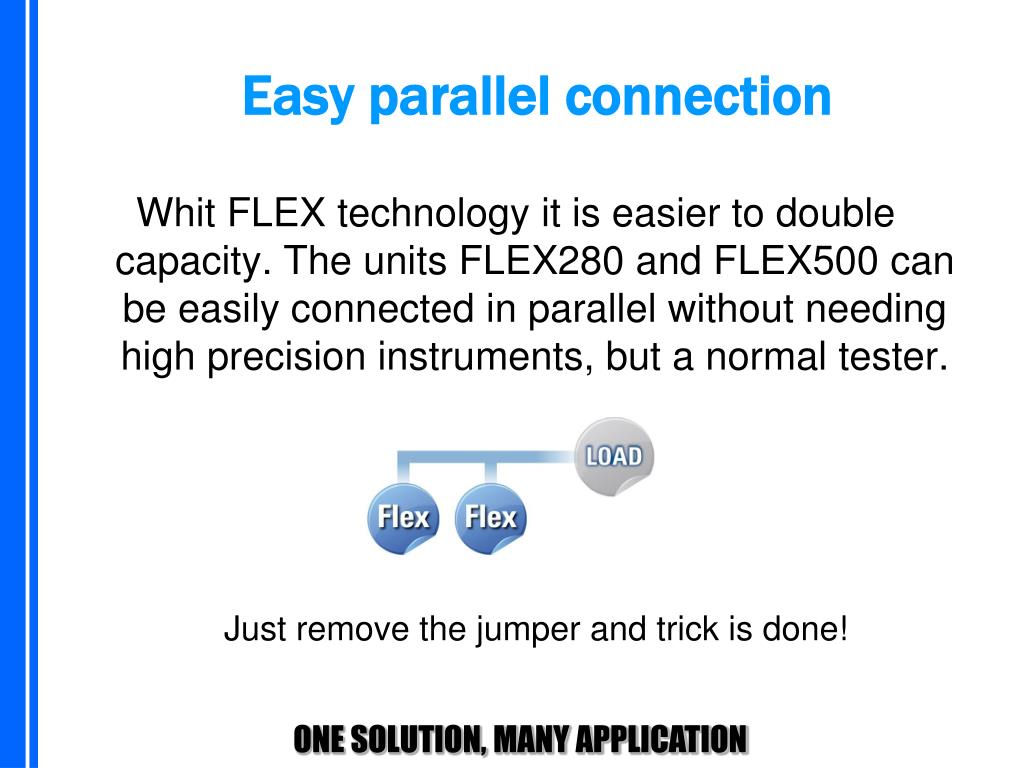 Easy parallel connection

Whit FLEX technology it is easier to double capacity. The units FLEX280 and FLEX500 can be easily connected in parallel without needing high precision instruments, but a normal tester.

LOAD

Flex

Flex

Just remove the jumper and trick is done!

ONE SOLUTION, MANY APPLICATION